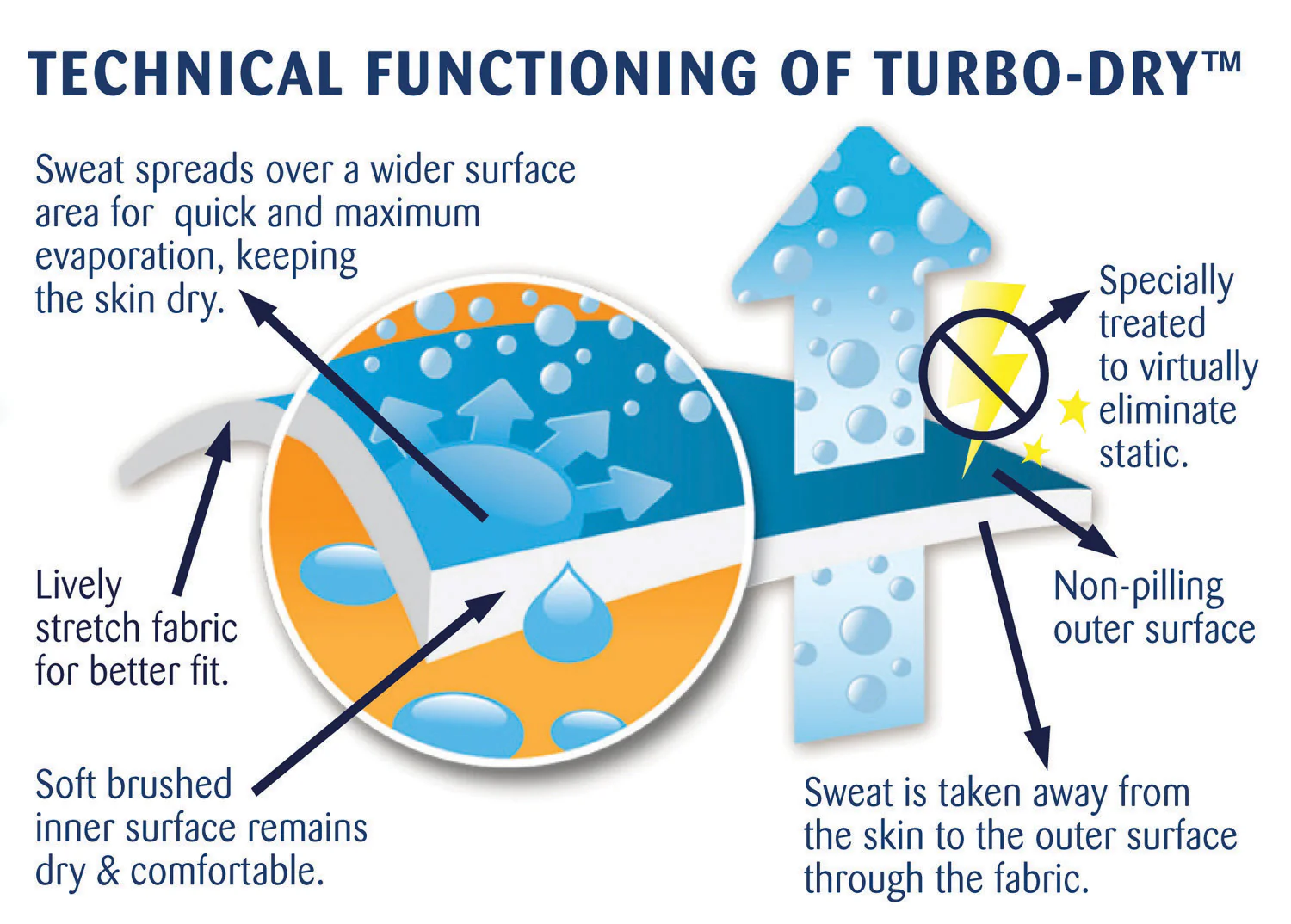 TECHNICAL FUNCTIONING OF TURBO-DRY™

Sweat spreads over a wider surface area for quick and maximum evaporation, keeping the skin dry.

Specially treated to virtually eliminate static.

Lively stretch fabric for better fit.

Non-pilling outer surface

Soft brushed inner surface remains dry & comfortable.

Sweat is taken away from the skin to the outer surface through the fabric.